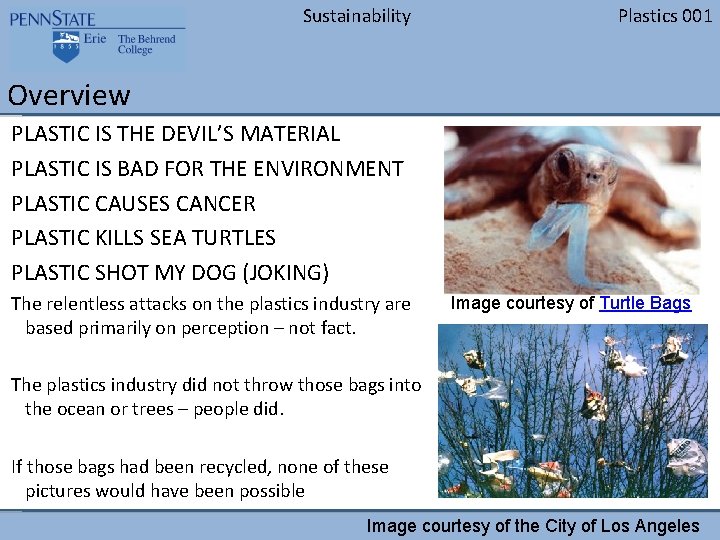 PENNSTATE
1855 Erie The Behrend College

Sustainability

Plastics 001

Overview

PLASTIC IS THE DEVIL'S MATERIAL

PLASTIC IS BAD FOR THE ENVIRONMENT

PLASTIC CAUSES CANCER

PLASTIC KILLS SEA TURTLES

PLASTIC SHOT MY DOG (JOKING)

The relentless attacks on the plastics industry are based primarily on perception – not fact.

The plastics industry did not throw those bags into the ocean or trees – people did.

If those bags had been recycled, none of these pictures would have been possible

Image courtesy of Turtle Bags

Image courtesy of the City of Los Angeles